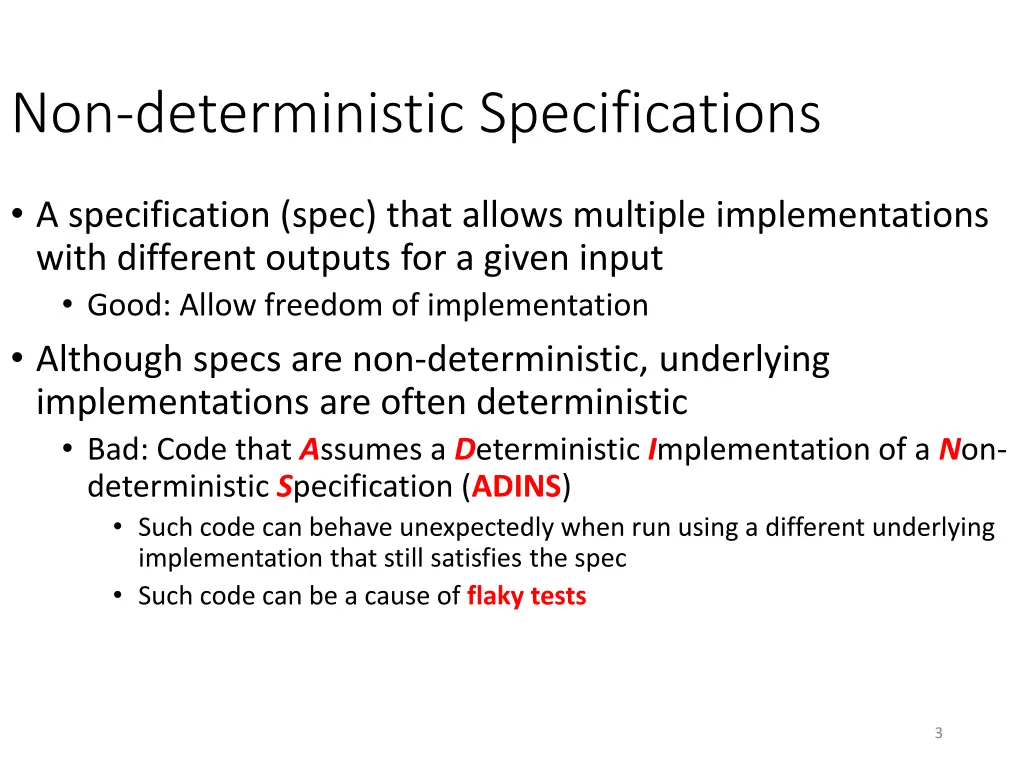 Non-deterministic Specifications

• A specification (spec) that allows multiple implementations with different outputs for a given input
  • Good: Allow freedom of implementation
• Although specs are non-deterministic, underlying implementations are often deterministic
  • Bad: Code that Assumes a Deterministic Implementation of a Non-deterministic Specification (ADINS)
    • Such code can behave unexpectedly when run using a different underlying implementation that still satisfies the spec
    • Such code can be a cause of flaky tests

3